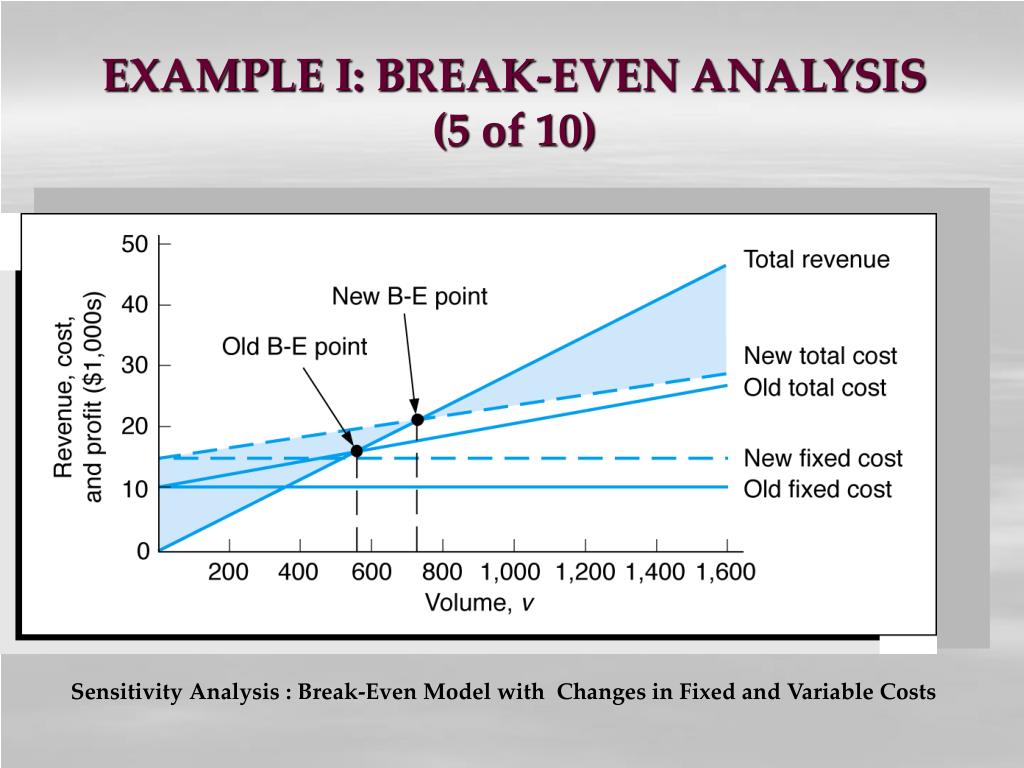 EXAMPLE I: BREAK-EVEN ANALYSIS
(5 of 10)

Revenue, cost, and profit ($1,000s)

50
40
30
20
10
0

New B-E point
Old B-E point

Total revenue
New total cost
Old total cost
New fixed cost
Old fixed cost

200 400 600 800 1,000 1,200 1,400 1,600
Volume, $v$

Sensitivity Analysis : Break-Even Model with Changes in Fixed and Variable Costs